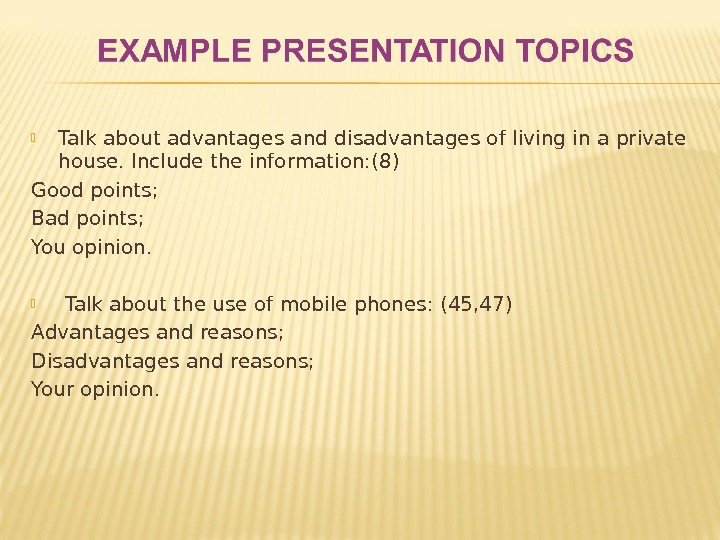 EXAMPLE PRESENTATION TOPICS

Talk about advantages and disadvantages of living in a private house. Include the information:(8)
Good points;
Bad points;
You opinion.

Talk about the use of mobile phones: (45,47)
Advantages and reasons;
Disadvantages and reasons;
Your opinion.